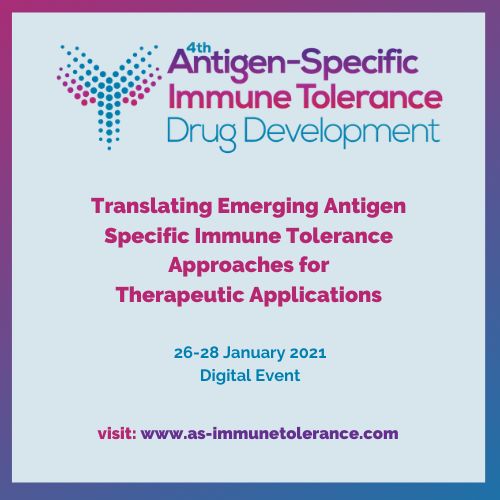 4th Antigen-Specific Immune Tolerance Drug Development

Translating Emerging Antigen Specific Immune Tolerance Approaches for Therapeutic Applications

26-28 January 2021
Digital Event

visit: www.as-immunetolerance.com